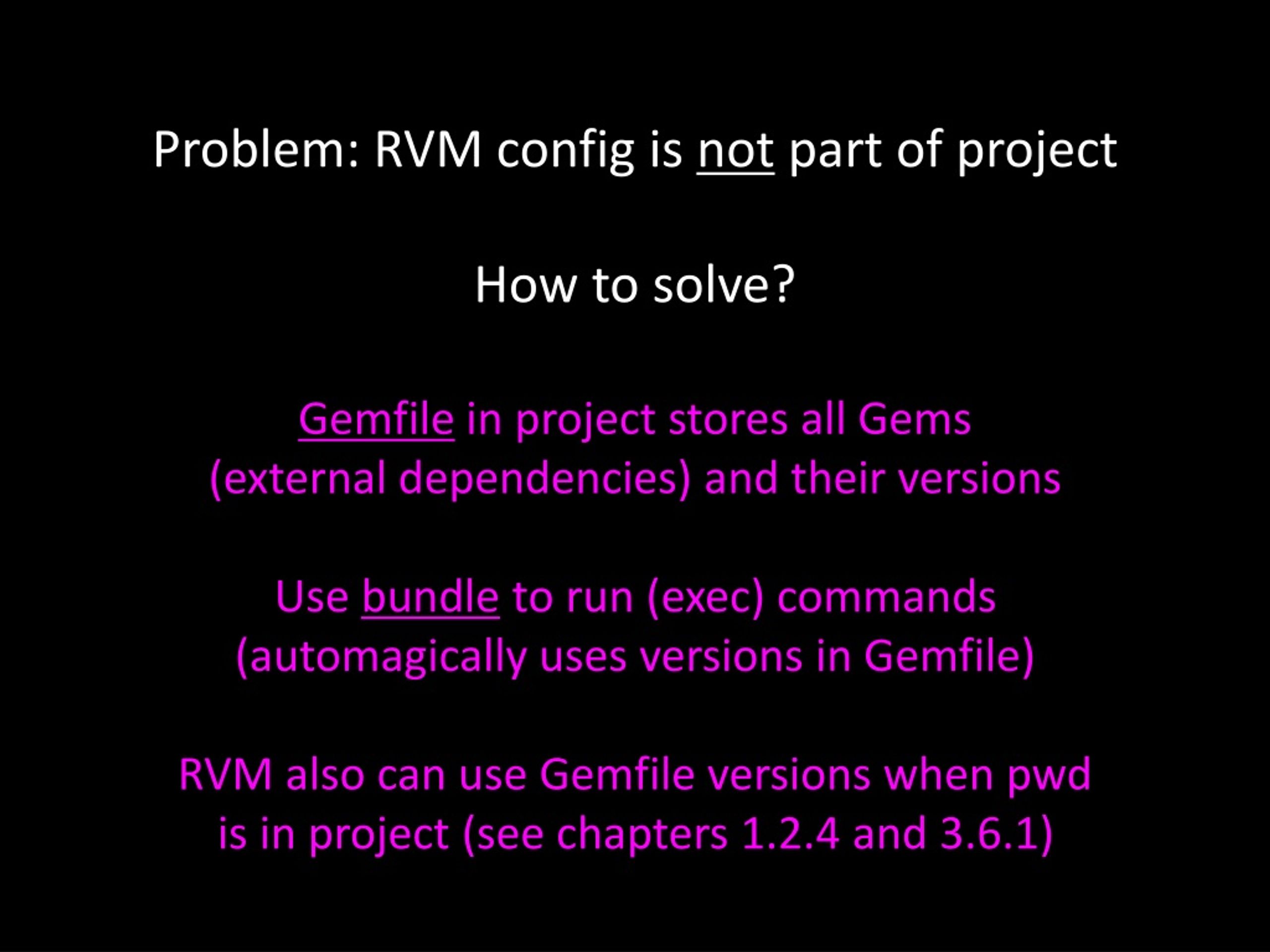 Problem: RVM config is not part of project

How to solve?

Gemfile in project stores all Gems (external dependencies) and their versions

Use bundle to run (exec) commands (automagically uses versions in Gemfile)

RVM also can use Gemfile versions when pwd is in project (see chapters 1.2.4 and 3.6.1)